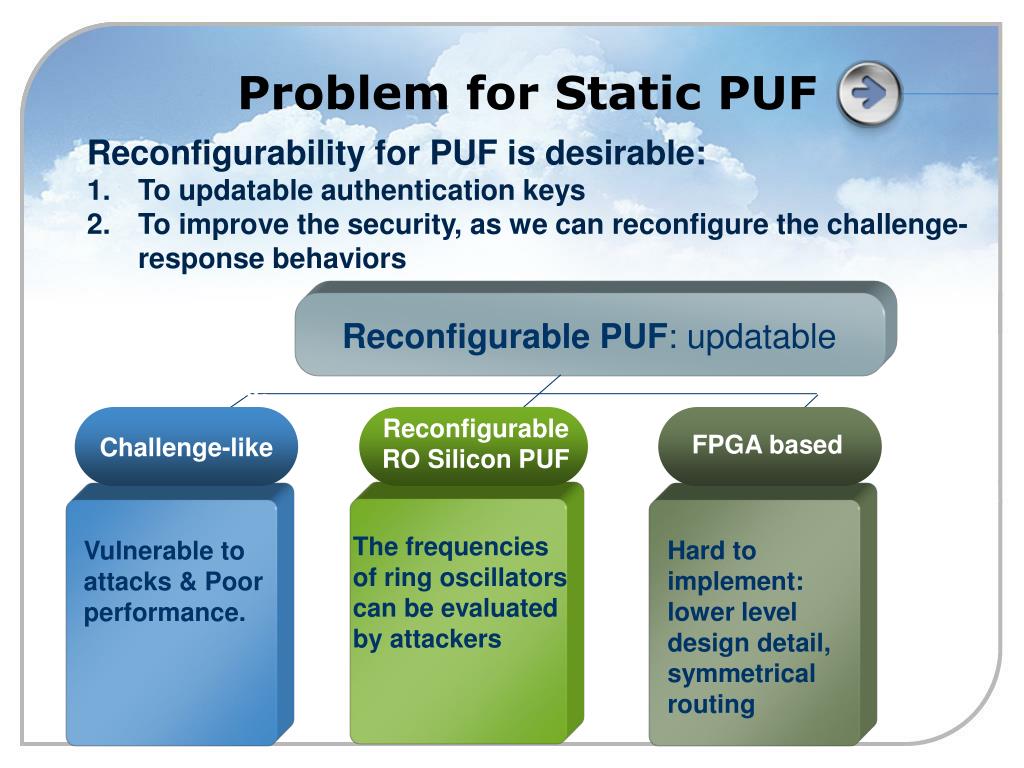 Problem for Static PUF

Reconfigurability for PUF is desirable:
1. To updatable authentication keys
2. To improve the security, as we can reconfigure the challenge-response behaviors

Reconfigurable PUF: updatable

Challenge-like

Vulnerable to attacks & Poor performance.

Reconfigurable RO Silicon PUF

The frequencies of ring oscillators can be evaluated by attackers

FPGA based

Hard to implement: lower level design detail, symmetrical routing